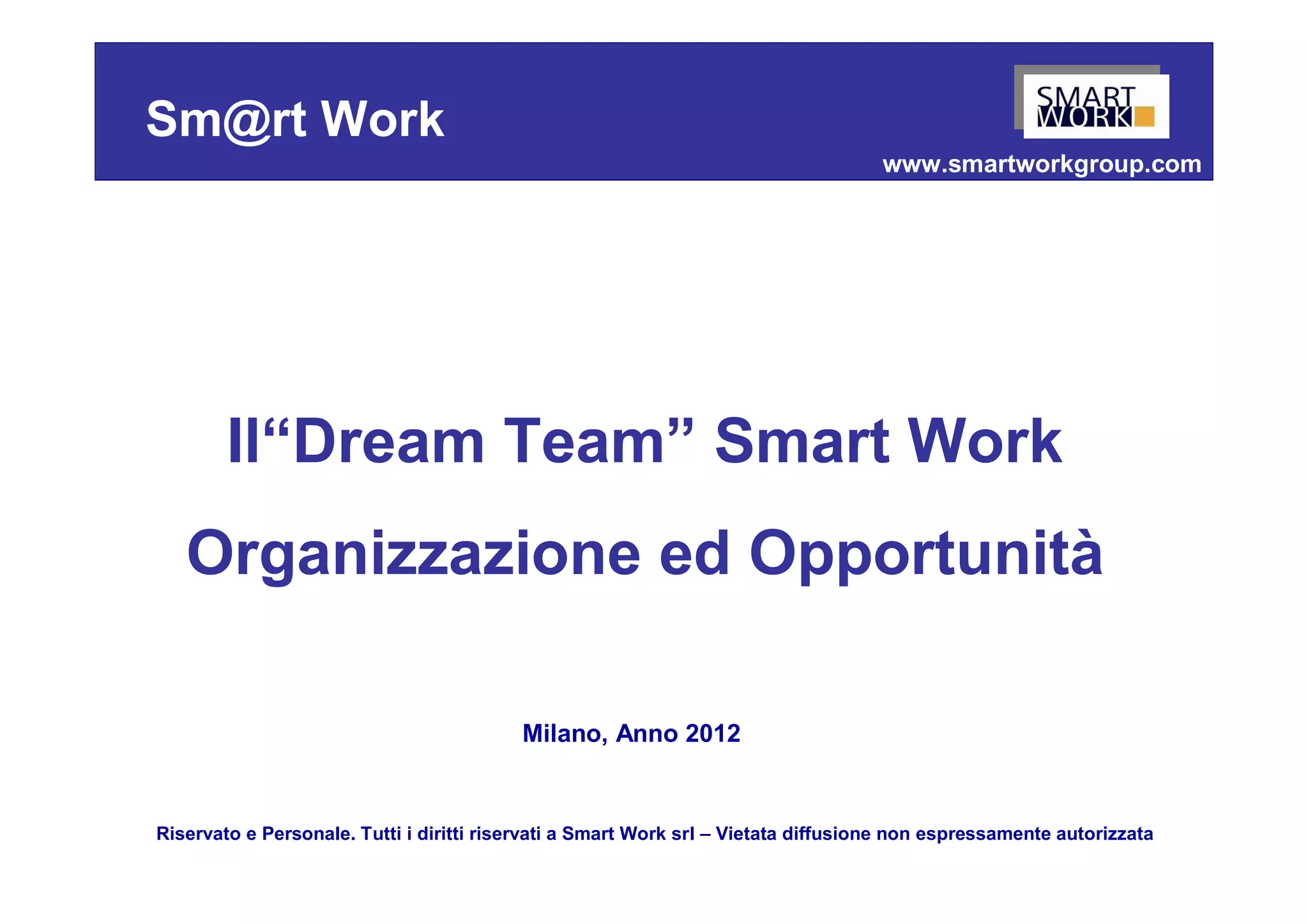 Sm@rt Work

SMART WORK

www.smartworkgroup.com

Il“Dream Team” Smart Work

Organizzazione ed Opportunità

Milano, Anno 2012

Riservato e Personale. Tutti i diritti riservati a Smart Work srl – Vietata diffusione non espressamente autorizzata